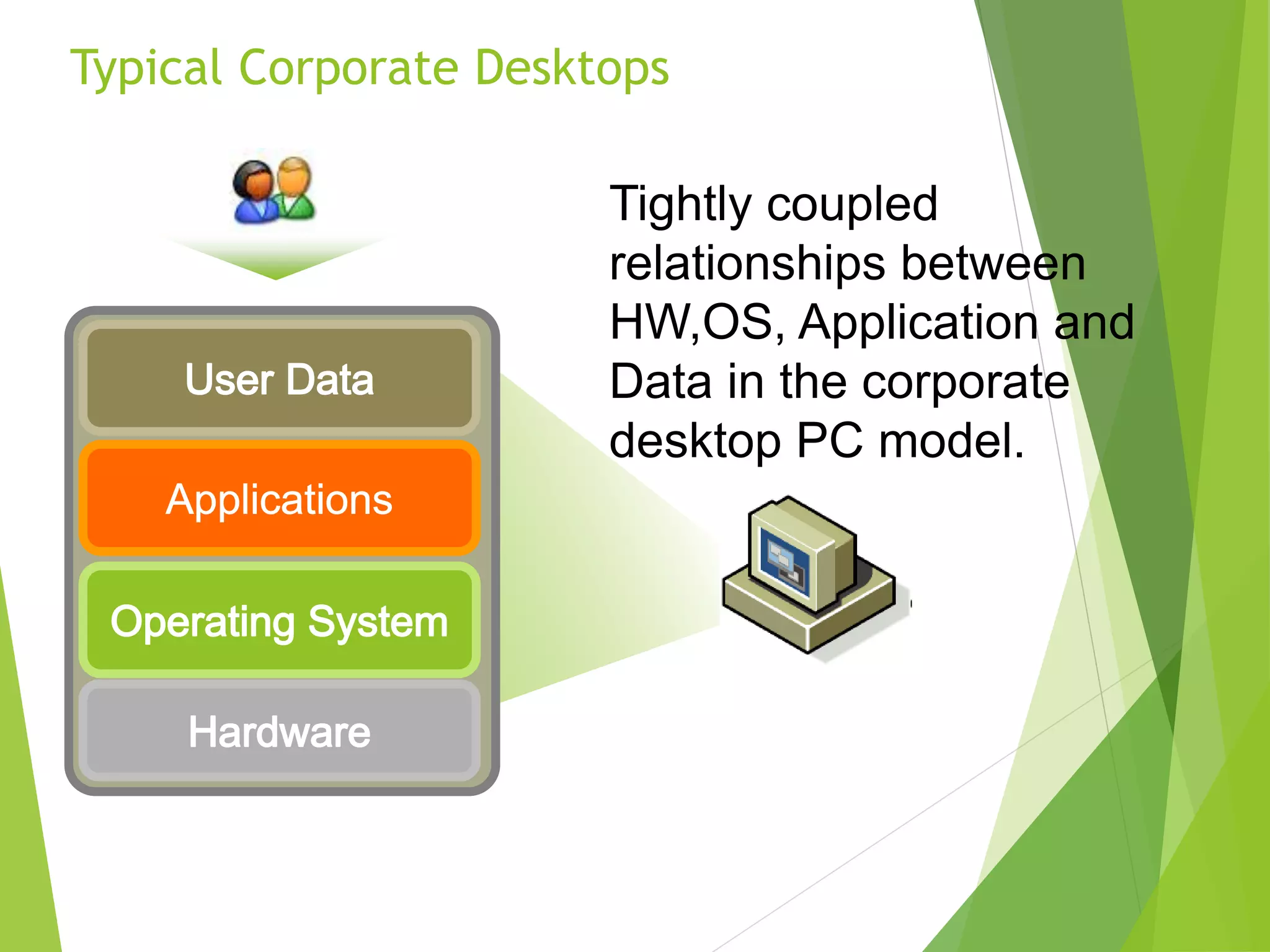 Typical Corporate Desktops

User Data

Applications

Operating System

Hardware

Tightly coupled relationships between HW,OS, Application and Data in the corporate desktop PC model.